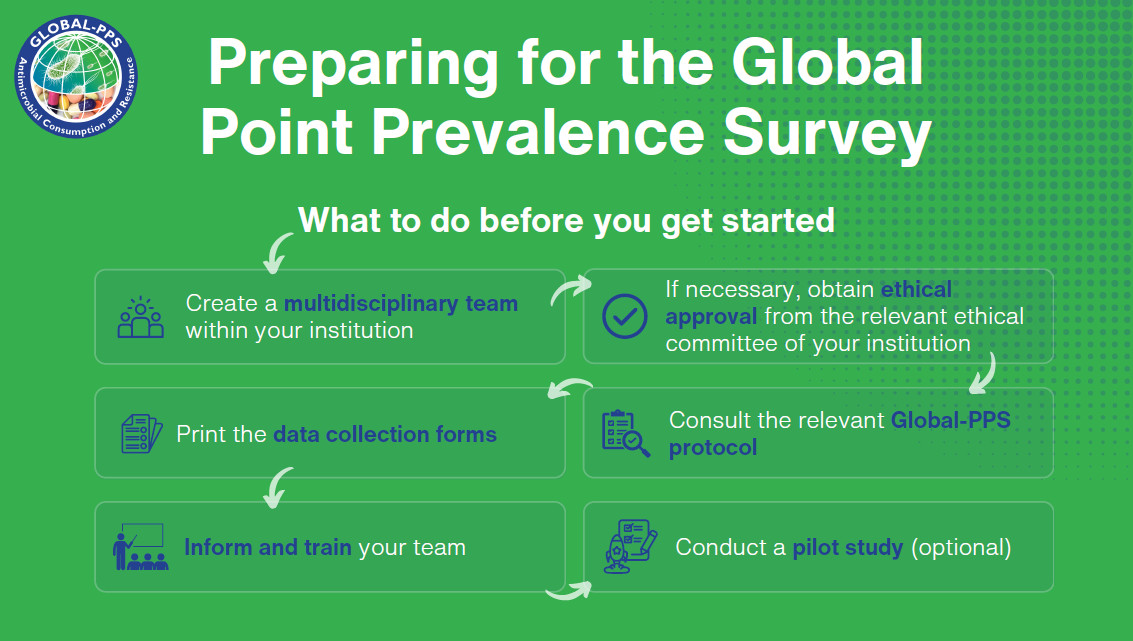 GLOBAL-PPS
Antimicrobial Consumption and Resistance

Preparing for the Global Point Prevalence Survey

What to do before you get started

Create a multidisciplinary team within your institution

If necessary, obtain ethical approval from the relevant ethical committee of your institution

Consult the relevant Global-PPS protocol

Print the data collection forms

Inform and train your team

Conduct a pilot study (optional)